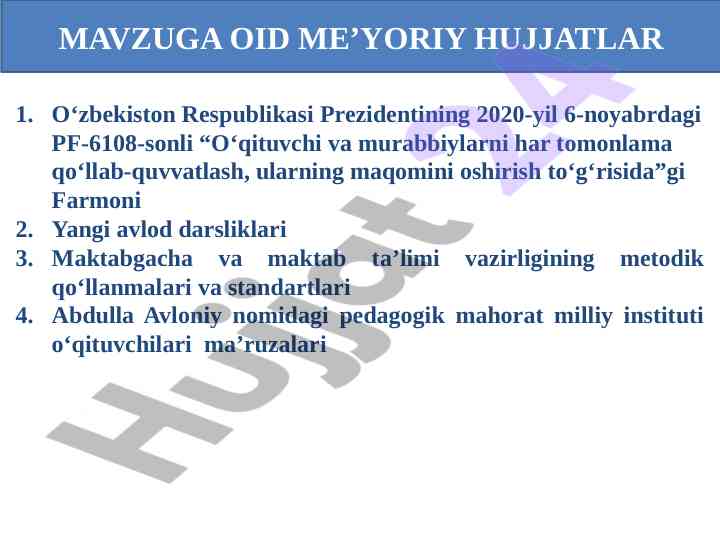 MAVZUGA OID ME’YORIY HUJJATLAR

1. O‘zbekiston Respublikasi Prezidentining 2020-yil 6-noyabrdagi PF-6108-sonli “O‘qituvchi va murabbiylarni har tomonlama qo‘llab-quvvatlash, ularning maqomini oshirish to‘g‘risida”gi Farmoni
2. Yangi avlod darsliklari
3. Maktabgacha va maktab ta’limi vazirligining metodik qo‘llanmalari va standartlari
4. Abdulla Avloniy nomidagi pedagogik mahorat milliy instituti o‘qituvchilari ma’ruzalari

Hujjat 24